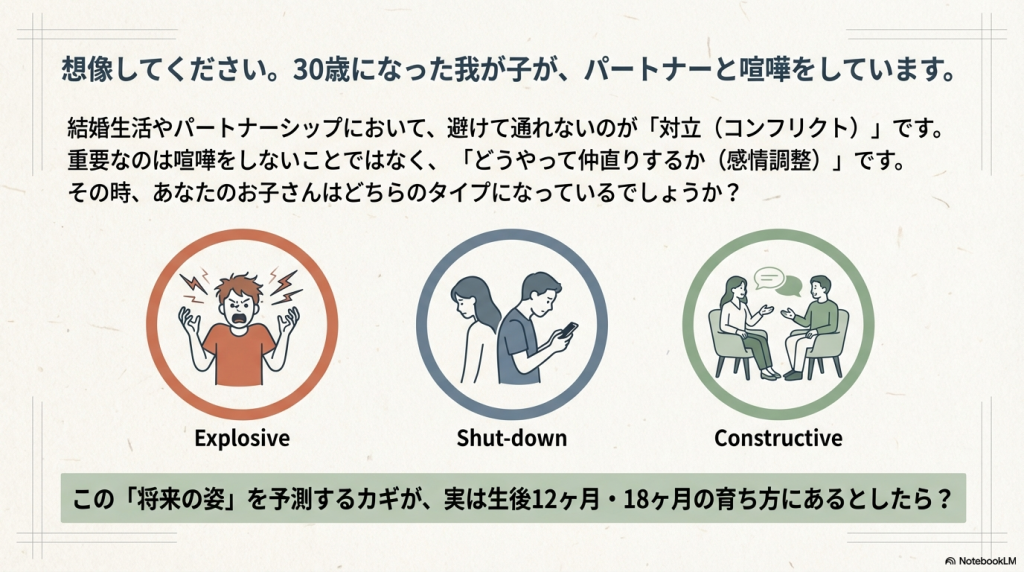 想像してください。30歳になった我が子が、パートナーと喧嘩をしています。

結婚生活やパートナーシップにおいて、避けて通れないのが「対立（コンフリクト）」です。
重要なのは喧嘩をしないことではなく、「どうやって仲直りするか（感情調整）」です。
その時、あなたのお子さんはどちらのタイプになっているでしょうか？

Explosive

Shut-down

Constructive

この「将来の姿」を予測するカギが、実は生後12ヶ月・18ヶ月の育ち方にあるとしたら？

NotebookLM